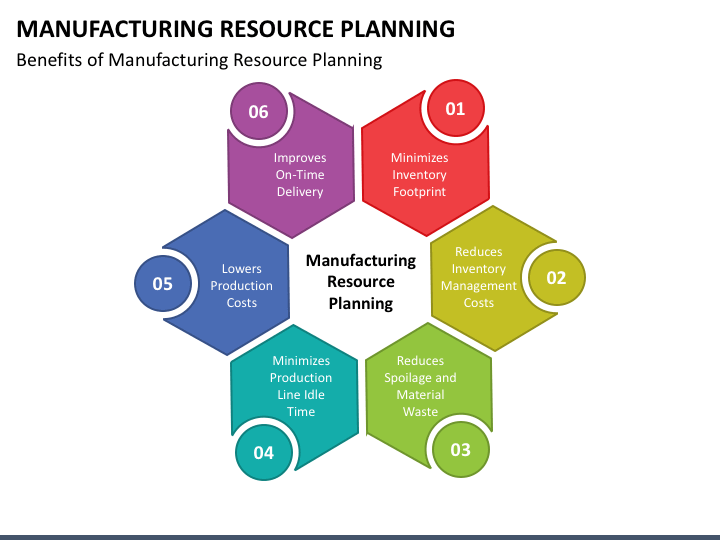 MANUFACTURING RESOURCE PLANNING
Benefits of Manufacturing Resource Planning

Manufacturing Resource Planning

01
Minimizes Inventory Footprint

02
Reduces Inventory Management Costs

03
Reduces Spoilage and Material Waste

04
Minimizes Production Line Idle Time

05
Lowers Production Costs

06
Improves On-Time Delivery